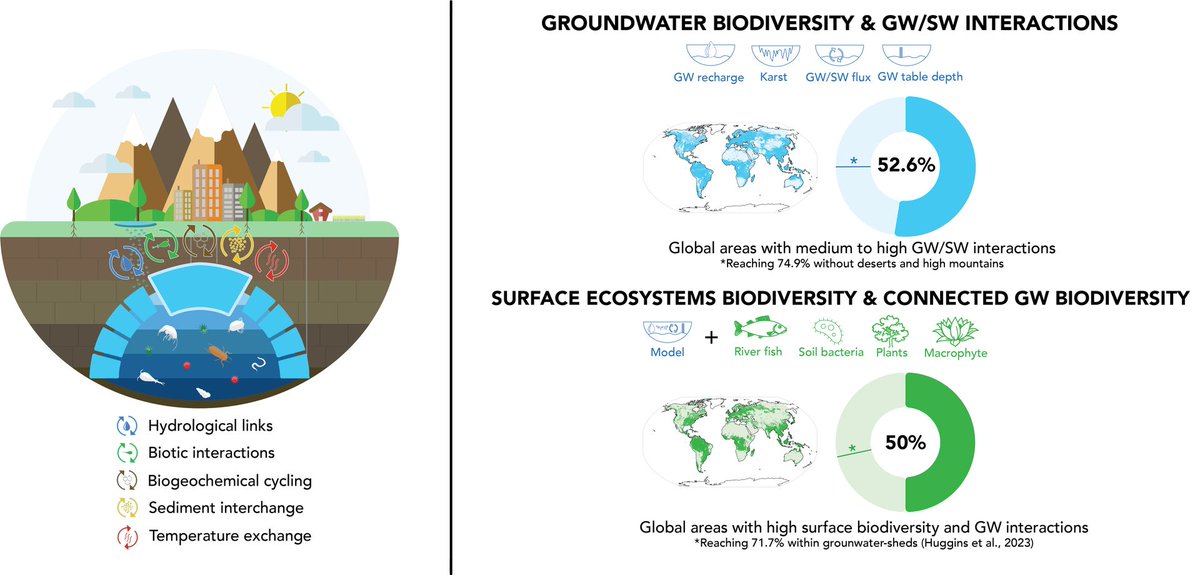 Hydrological links
Biotic interactions
Biogeochemical cycling
Sediment interchange
Temperature exchange

GROUNDWATER BIODIVERSITY & GW/SW INTERACTIONS

GW recharge
Karst
GW/SW flux
GW table depth

*
52.6%

Global areas with medium to high GW/SW interactions
*Reaching 74.9% without deserts and high mountains

SURFACE ECOSYSTEMS BIODIVERSITY & CONNECTED GW BIODIVERSITY

Model
+
River fish
Soil bacteria
Plants
Macrophyte

*
50%

Global areas with high surface biodiversity and GW interactions
*Reaching 71.7% within grounwater-sheds (Huggins et al., 2023)